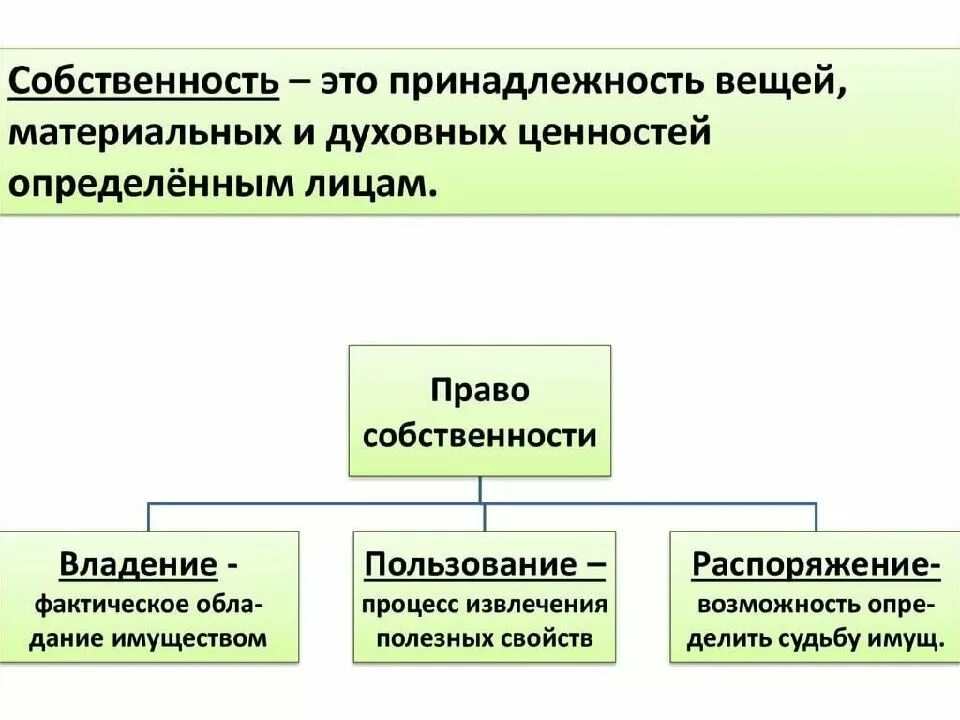 Собственность – это принадлежность вещей, материальных и духовных ценностей определённым лицам.

Право собственности

Владение - фактическое обладание имуществом

Пользование – процесс извлечения полезных свойств

Распоряжение- возможность определить судьбу имущ.